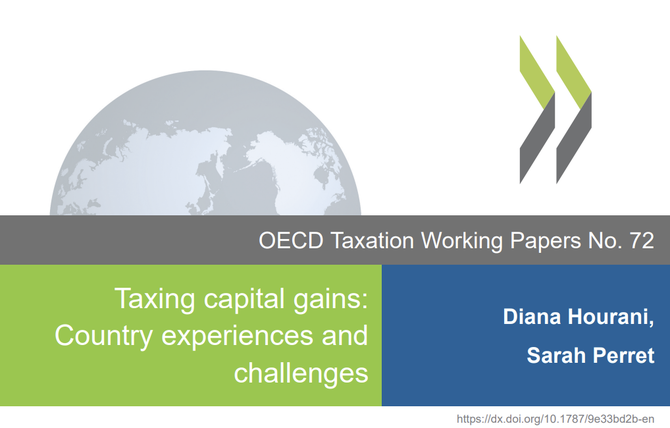 OECD Taxation Working Papers No. 72

Taxing capital gains: Country experiences and challenges

Diana Hourani,

Sarah Perret

https://dx.doi.org/10.1787/9e33bd2b-en